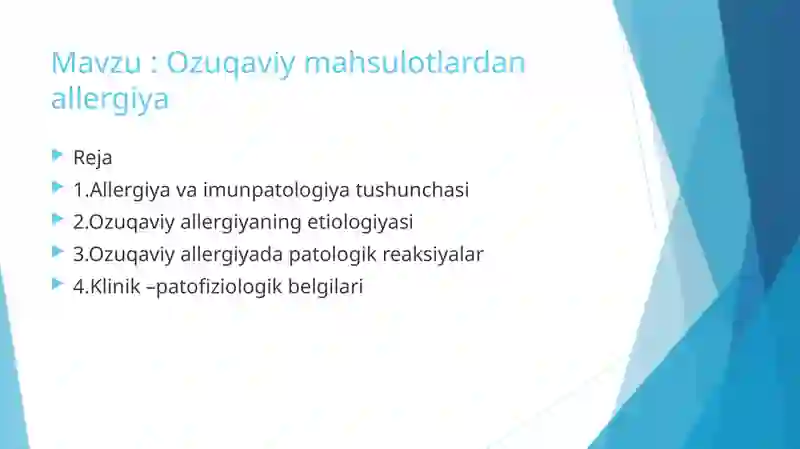 Mavzu : Ozuqaviy mahsulotlardan allergiya

Reja

1.Allergiya va imunpatologiya tushunchasi

2.Ozuqaviy allergiyaning etiologiyasi

3.Ozuqaviy allergiyada patologik reaksiyalar

4.Klinik –patofiziologik belgilari